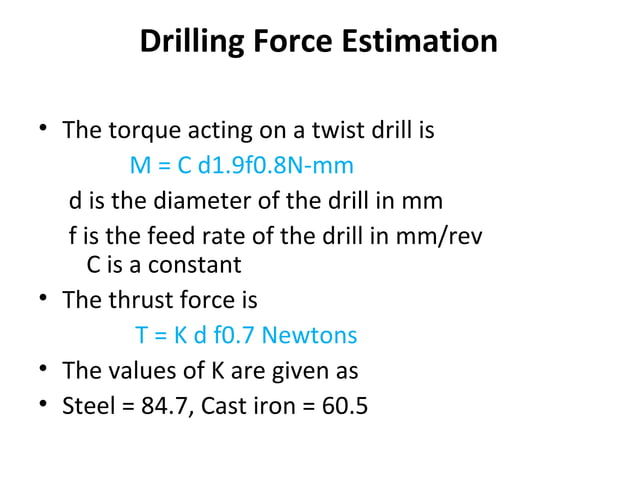 Drilling Force Estimation

• The torque acting on a twist drill is

M = C d1.9f0.8N-mm

d is the diameter of the drill in mm

f is the feed rate of the drill in mm/rev

C is a constant

• The thrust force is

T = K d f0.7 Newtons

• The values of K are given as

• Steel = 84.7, Cast iron = 60.5